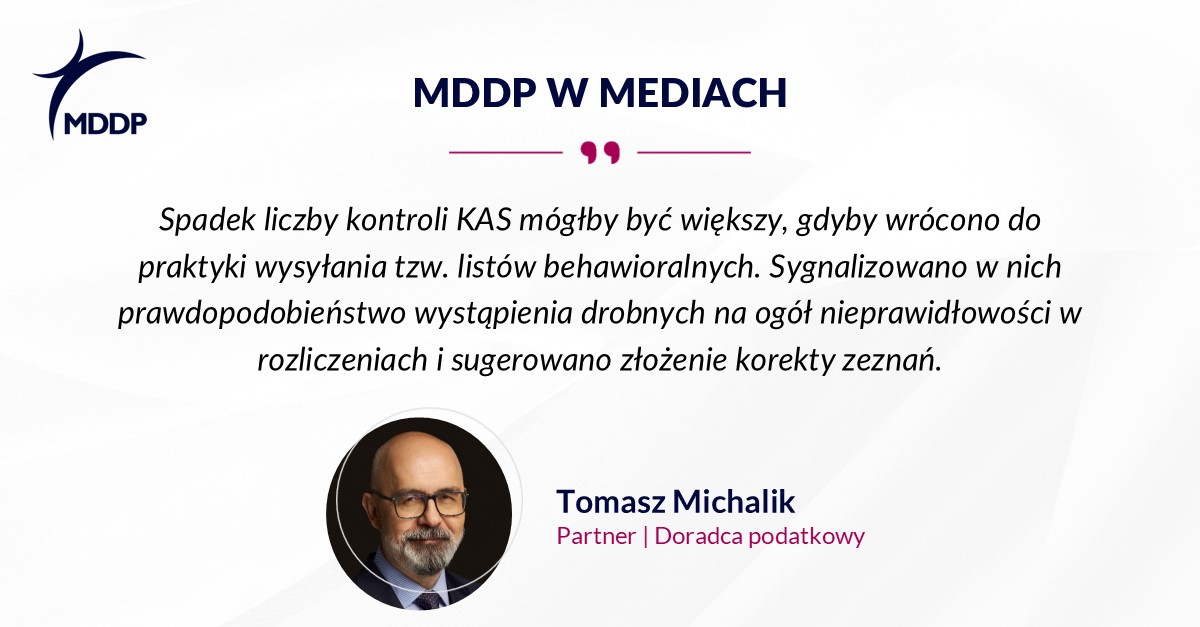 MDDP

MDDP W MEDIACH

Spadek liczby kontroli KAS mógłby być większy, gdyby wrócono do praktyki wysyłania tzw. listów behawioralnych. Sygnalizowano w nich prawdopodobieństwo wystąpienia drobnych na ogół nieprawidłowości w rozliczeniach i sugerowano złożenie korekty zeznań.

Tomasz Michalik
Partner | Doradca podatkowy